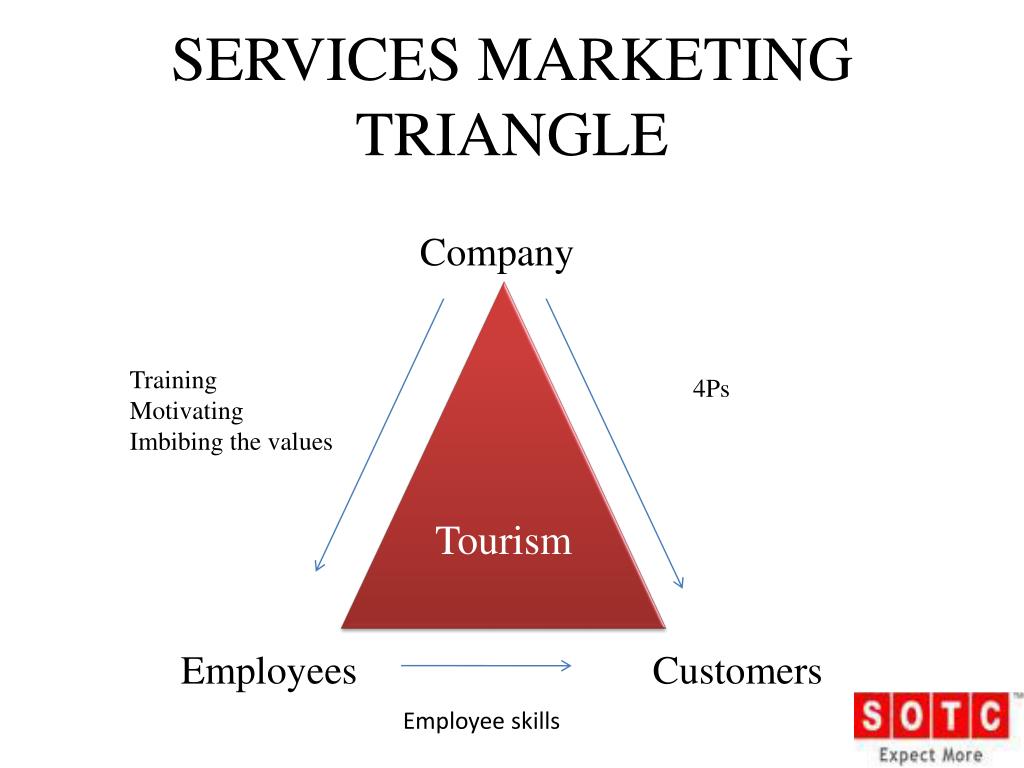 SERVICES MARKETING TRIANGLE

Company

Training
Motivating
Imbibing the values

4Ps

Tourism

Employees

Customers

Employee skills

SOTC™
Expect More